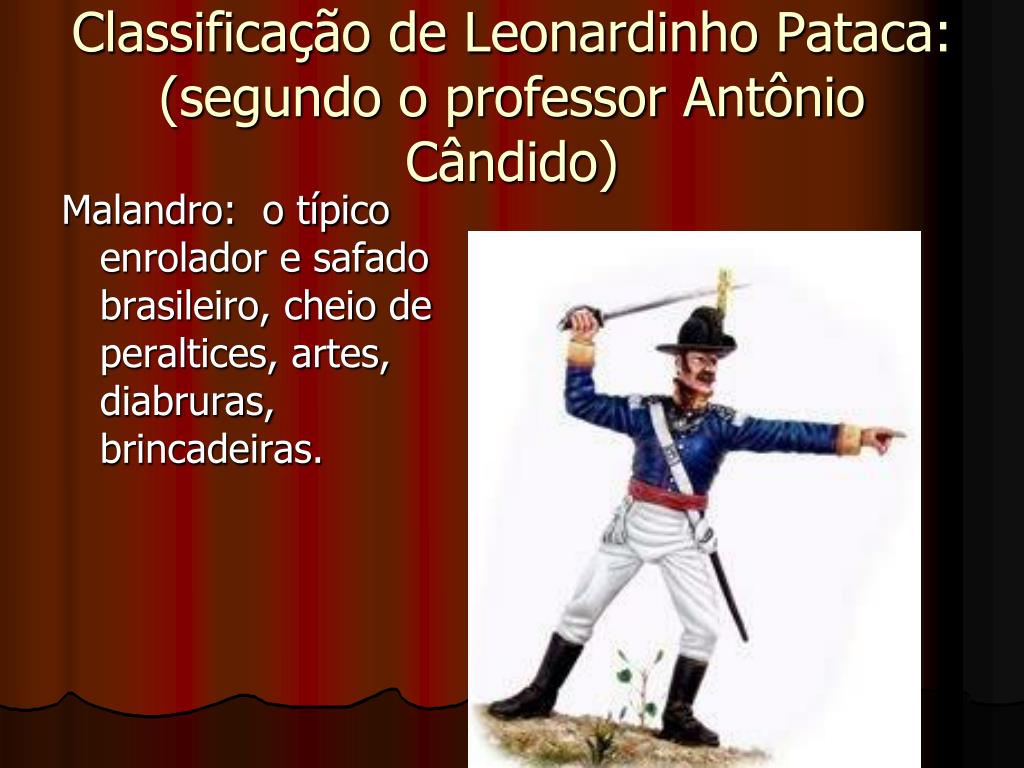 Classificação de Leonardinho Pataca: (segundo o professor Antônio Cândido)

Malandro: o típico enrolador e safado brasileiro, cheio de peraltices, artes, diabruras, brincadeiras.